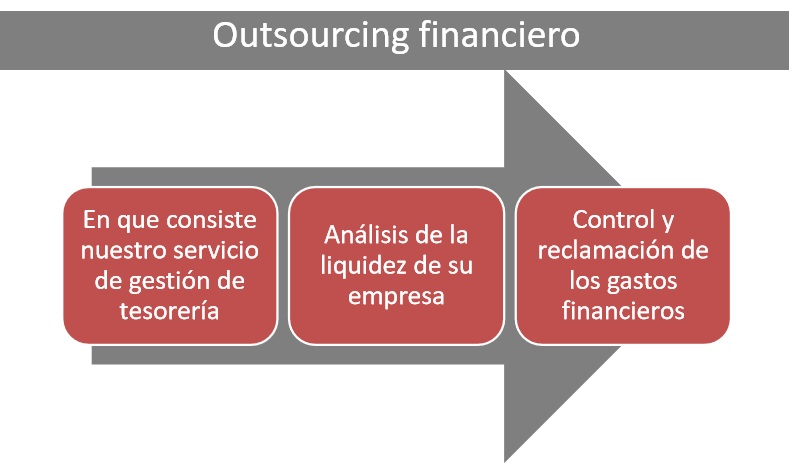 Outsourcing financiero

En que consiste nuestro servicio de gestión de tesorería

Análisis de la liquidez de su empresa

Control y reclamación de los gastos financieros